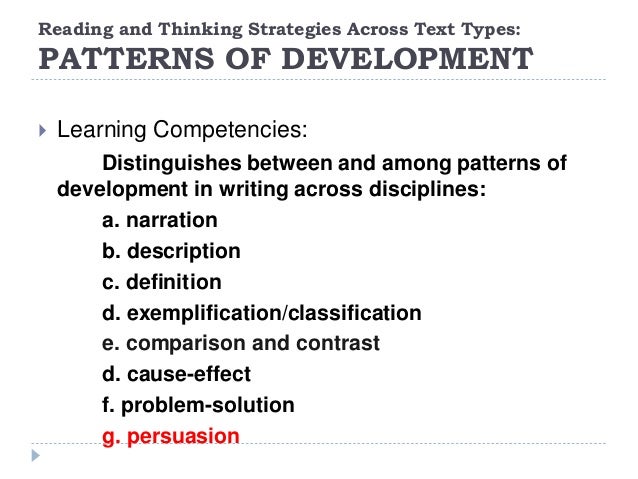 Reading and Thinking Strategies Across Text Types:
PATTERNS OF DEVELOPMENT

Learning Competencies:

Distinguishes between and among patterns of development in writing across disciplines:

a. narration
b. description
c. definition
d. exemplification/classification
e. comparison and contrast
d. cause-effect
f. problem-solution
g. persuasion